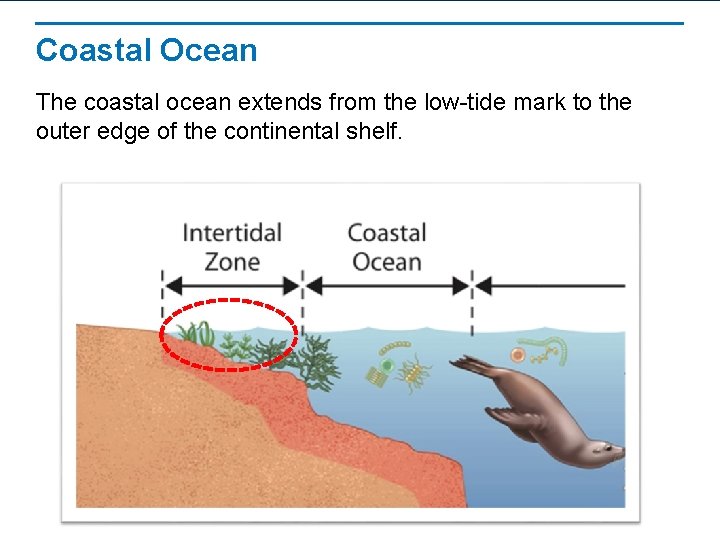 Coastal Ocean

The coastal ocean extends from the low-tide mark to the outer edge of the continental shelf.

Intertidal Zone

Coastal Ocean